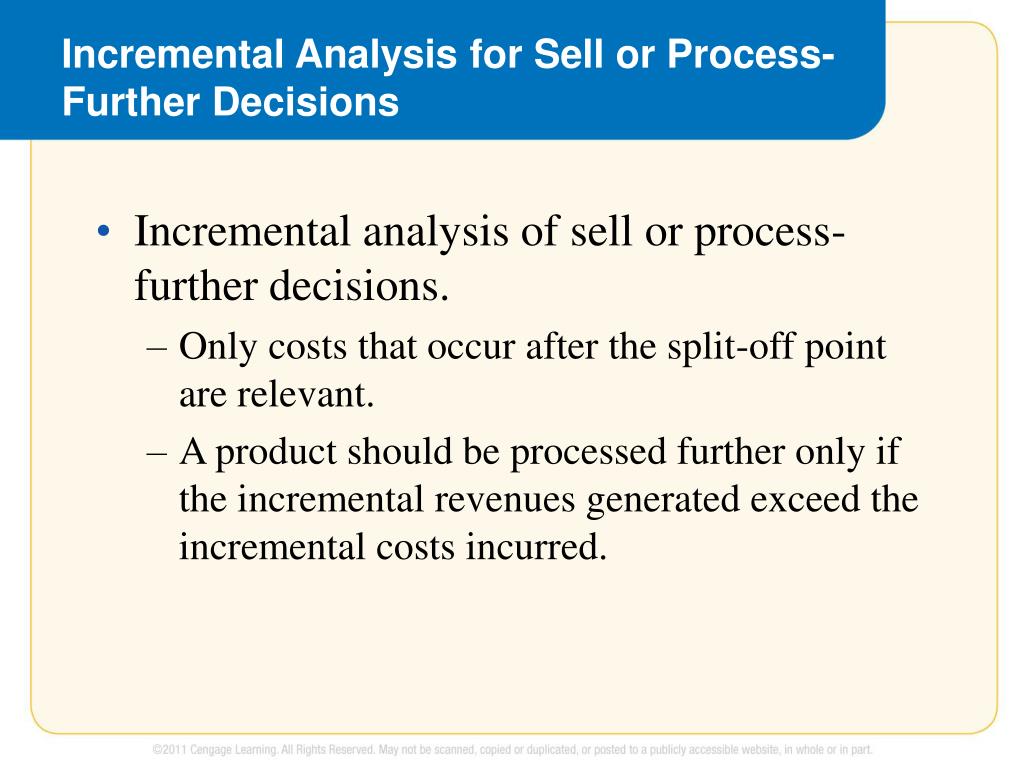 Incremental Analysis for Sell or Process-Further Decisions

• Incremental analysis of sell or process-further decisions.

– Only costs that occur after the split-off point are relevant.

– A product should be processed further only if the incremental revenues generated exceed the incremental costs incurred.

©2011 Cengage Learning. All Rights Reserved. May not be scanned, copied or duplicated, or posted to a publicly accessible website, in whole or in part.